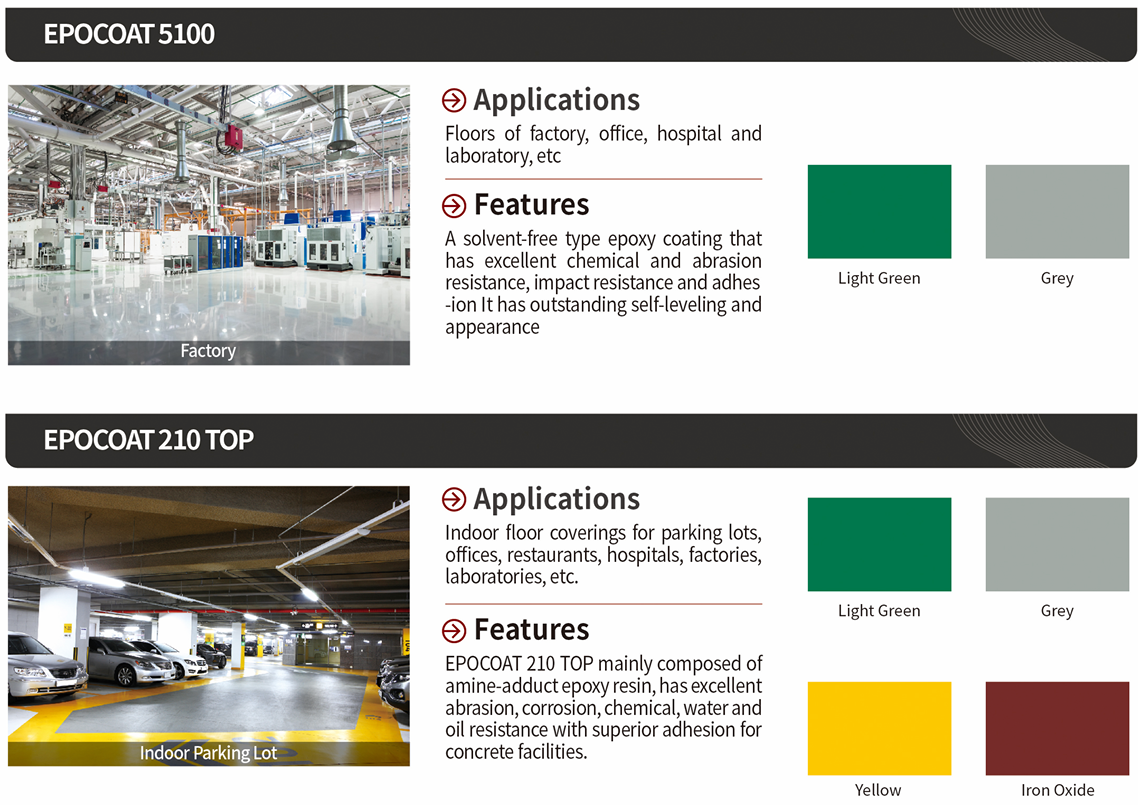 EPOCOAT 5100

Factory

Applications

Floors of factory, office, hospital and laboratory, etc

Features

A solvent-free type epoxy coating that has excellent chemical and abrasion resistance, impact resistance and adhes -ion It has outstanding self-leveling and appearance

Light Green

Grey

EPOCOAT 210 TOP

Indoor Parking Lot

Applications

Indoor floor coverings for parking lots, offices, restaurants, hospitals, factories, laboratories, etc.

Features

EPOCOAT 210 TOP mainly composed of amine-adduct epoxy resin, has excellent abrasion, corrosion, chemical, water and oil resistance with superior adhesion for concrete facilities.

Light Green

Grey

Yellow

Iron Oxide